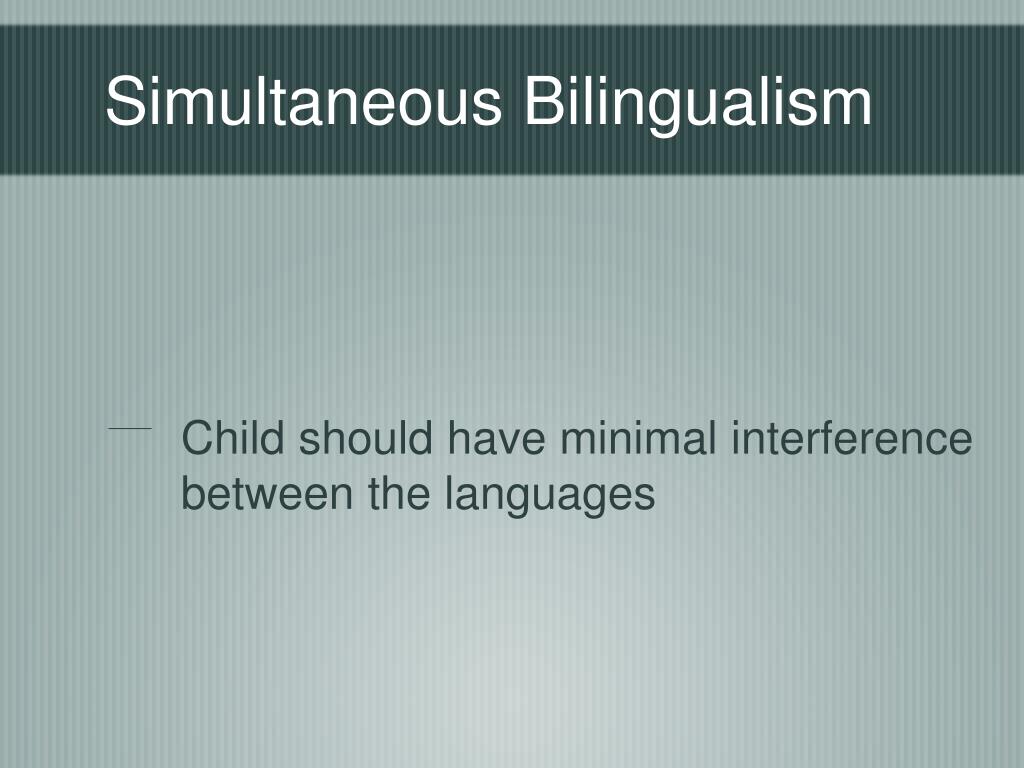 Simultaneous Bilingualism

— Child should have minimal interference between the languages